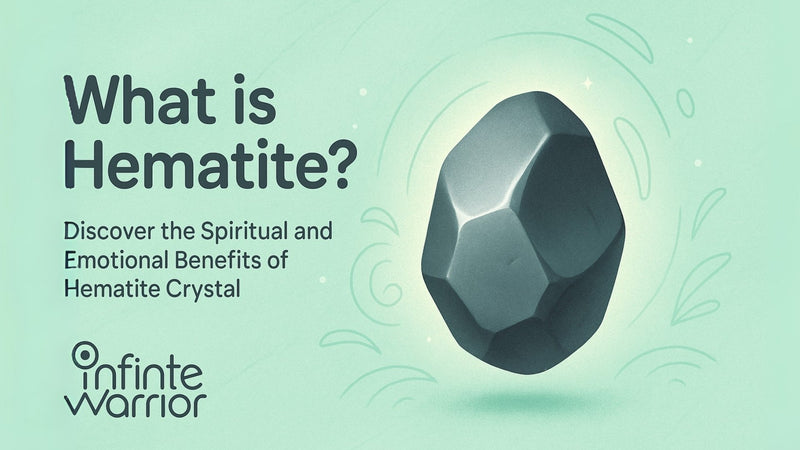 What is Hematite?

Discover the Spiritual and Emotional Benefits of Hematite Crystal

infinte warrior